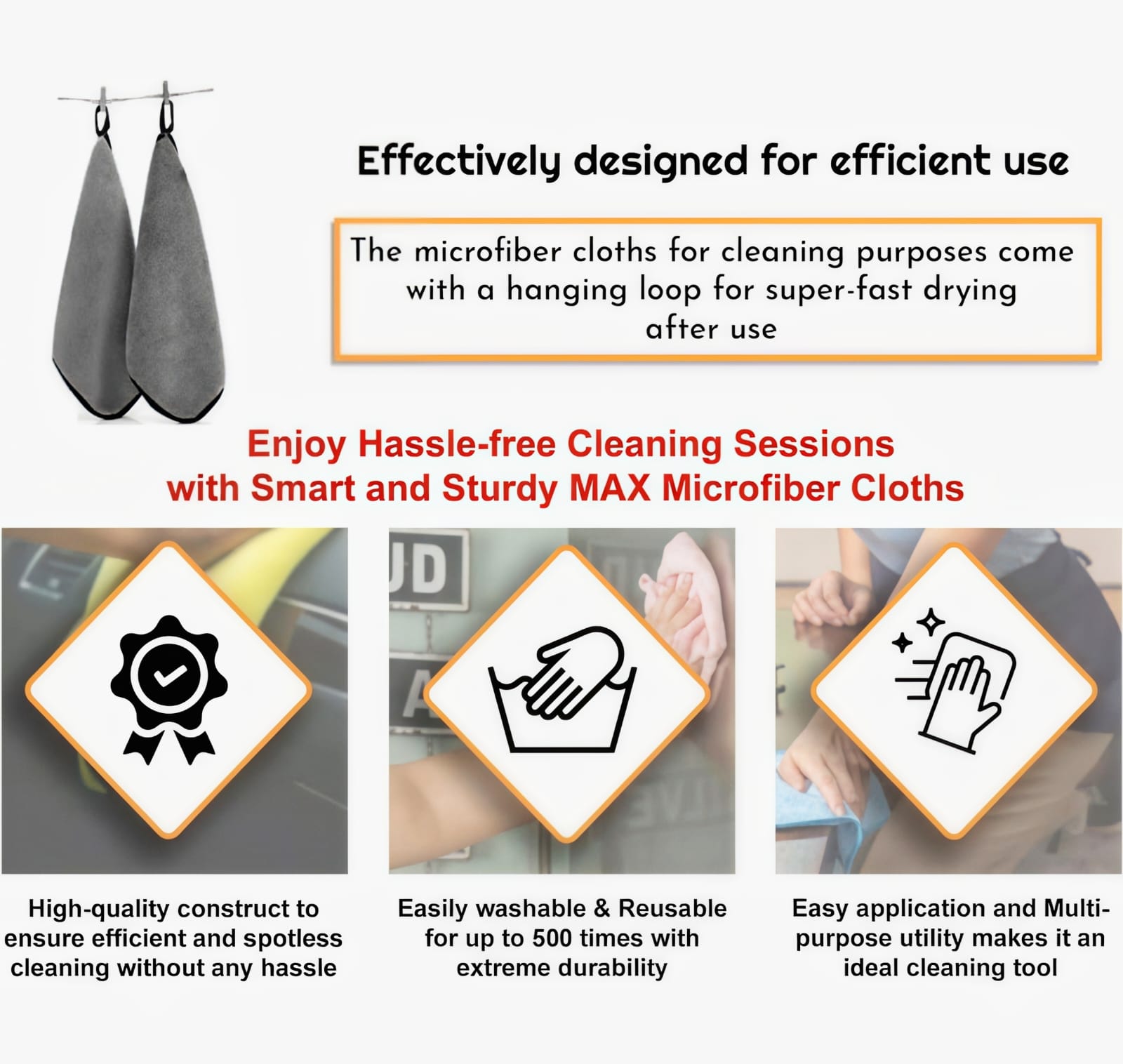 Effectively designed for efficient use

The microfiber cloths for cleaning purposes come with a hanging loop for super-fast drying after use

Enjoy Hassle-free Cleaning Sessions with Smart and Sturdy MAX Microfiber Cloths

High-quality construct to ensure efficient and spotless cleaning without any hassle

Easily washable & Reusable for up to 500 times with extreme durability

Easy application and Multi-purpose utility makes it an ideal cleaning tool